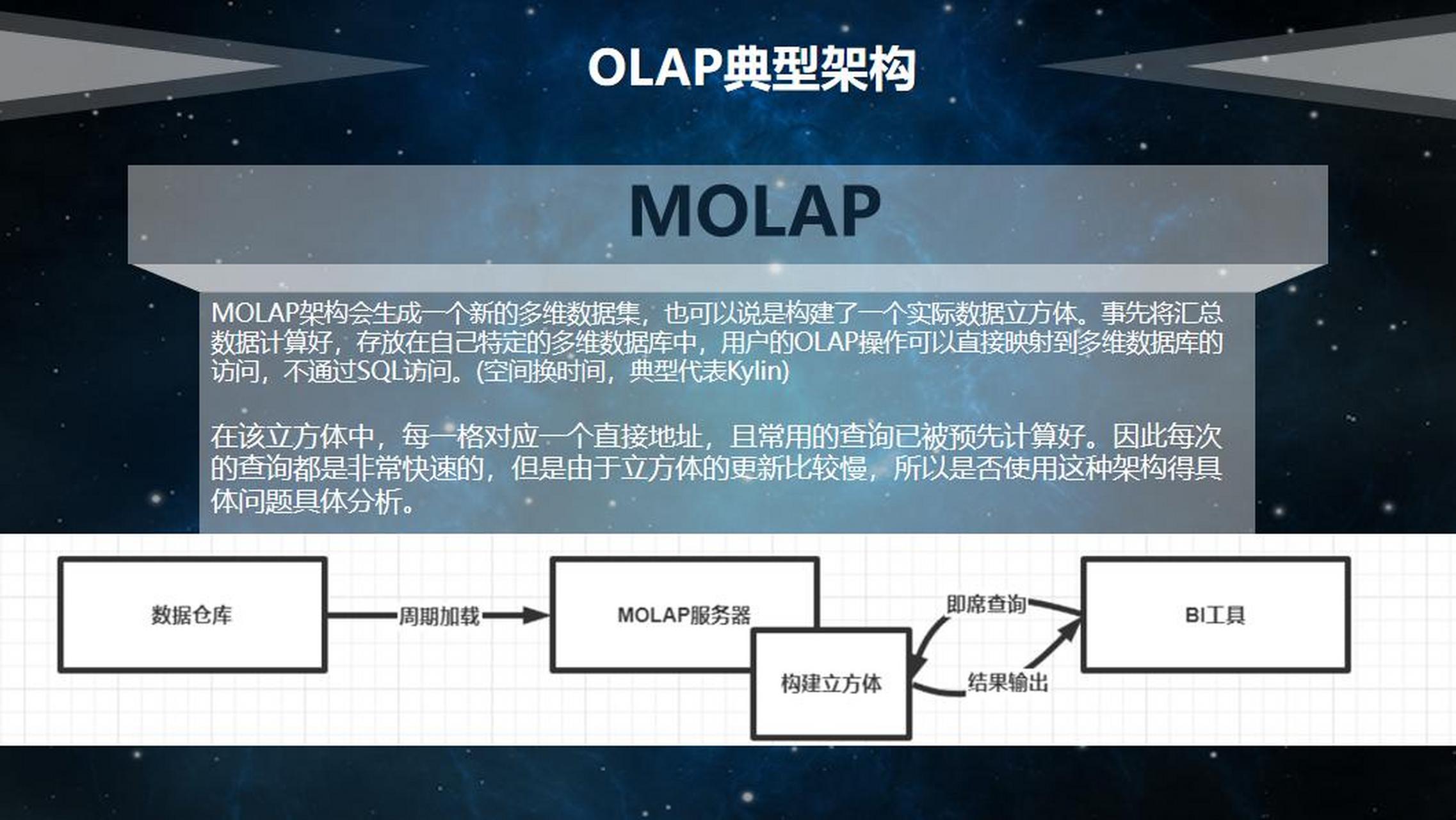 OLAP典型架构

MOLAP

MOLAP架构会生成一个新的多维数据集，也可以说是构建了一个实际数据立方体。事先将汇总数据计算好，存放在自己特定的多维数据库中，用户的OLAP操作可以直接映射到多维数据库的访问，不通过SQL访问。(空间换时间，典型代表Kylin)

在该立方体中，每一格对应一个直接地址，且常用的查询已被预先计算好。因此每次的查询都是非常快速的，但是由于立方体的更新比较慢，所以是否使用这种架构得具体问题具体分析。

数据仓库

周期加载

MOLAP服务器

构建立方体

即席查询

结果输出

BI工具